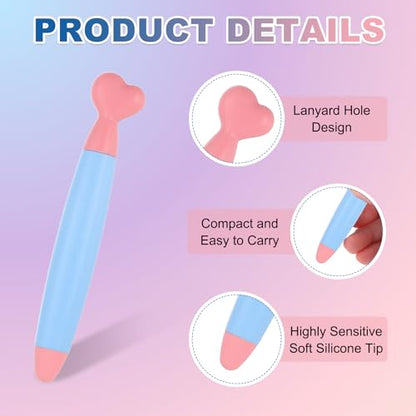 PRODUCT DETAILS

Lanyard Hole Design

Compact and Easy to Carry

Highly Sensitive Soft Silicone Tip